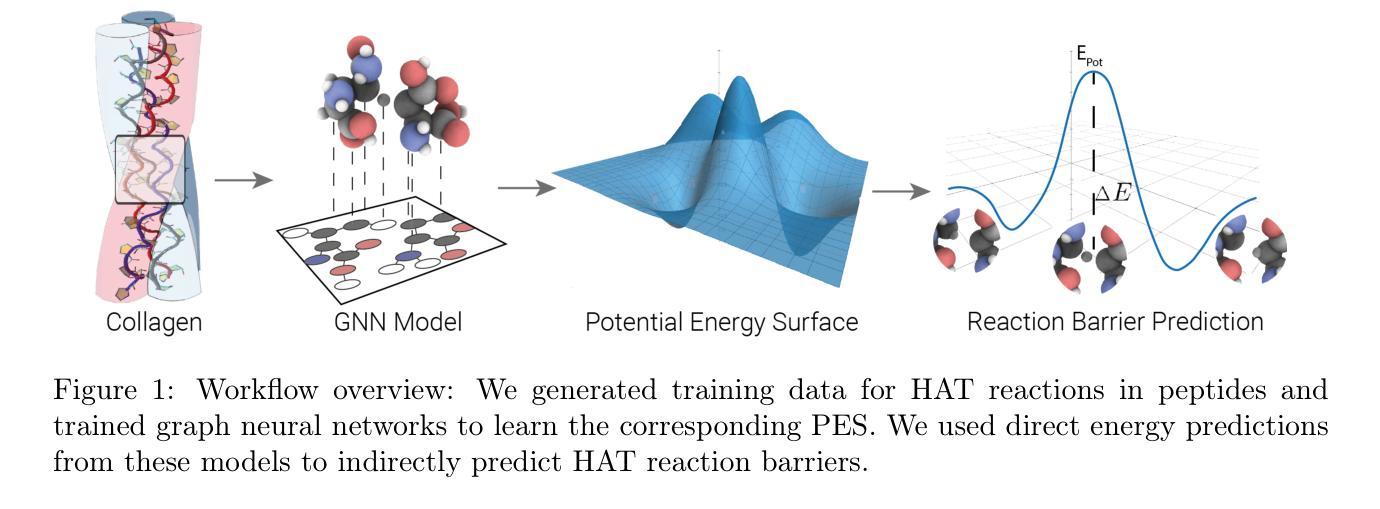 $E_{Pot}$

$\Delta E$

Collagen

GNN Model

Potential Energy Surface

Reaction Barrier Prediction

Figure 1: Workflow overview: We generated training data for HAT reactions in peptides and trained graph neural networks to learn the corresponding PES. We used direct energy predictions from these models to indirectly predict HAT reaction barriers.